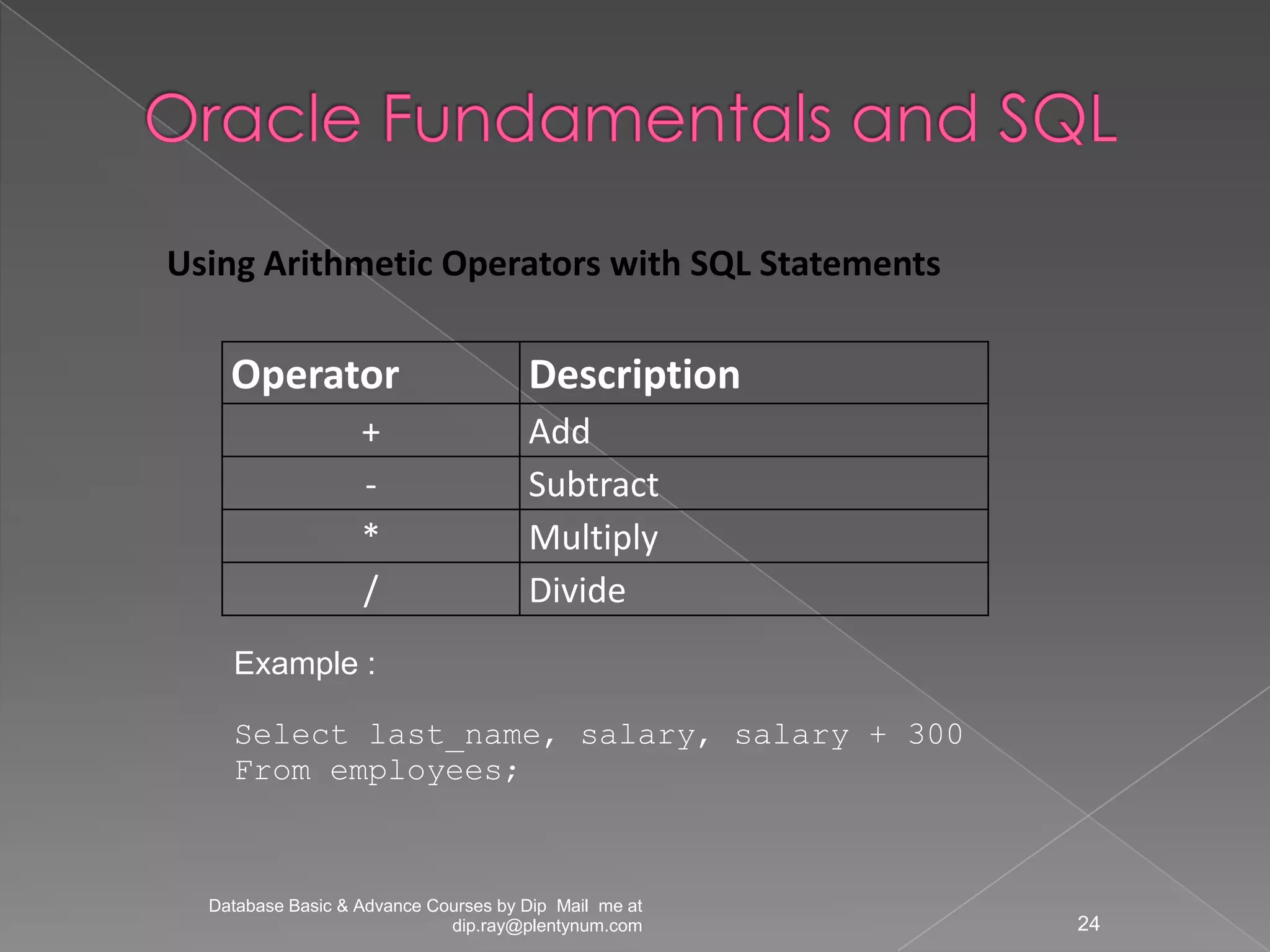 Oracle Fundamentals and SQL

Using Arithmetic Operators with SQL Statements

| Operator | Description |
|---|---|
| + | Add |
| - | Subtract |
| * | Multiply |
| / | Divide |

Example :

Select last_name, salary, salary + 300
From employees;

Database Basic & Advance Courses by Dip Mail me at dip.ray@plentynum.com

24